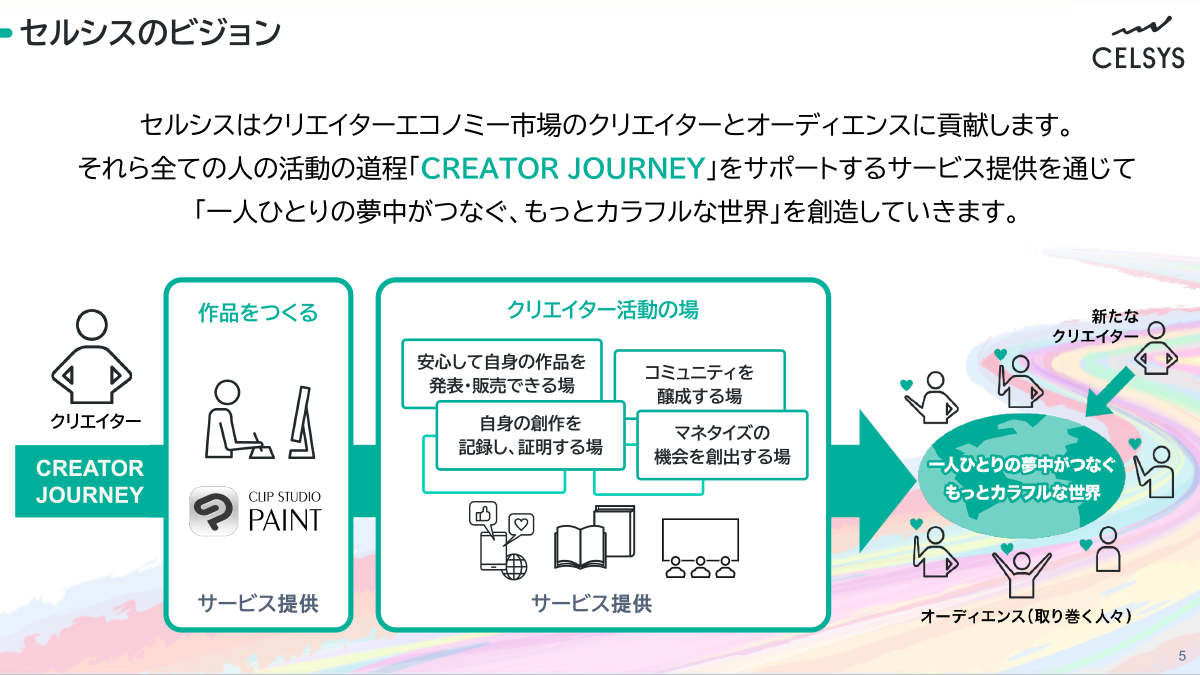 セルシスのビジョン

CELSYS

セルシスはクリエイターエコノミー市場のクリエイターとオーディエンスに貢献します。
それら全ての人の活動の道程「CREATOR JOURNEY」をサポートするサービス提供を通じて
「一人ひとりの夢中がつなぐ、もっとカラフルな世界」を創造していきます。

クリエイター

CREATOR JOURNEY

作品をつくる

CLIP STUDIO PAINT

サービス提供

クリエイター活動の場

安心して自身の作品を発表・販売できる場

コミュニティを醸成する場

自身の創作を記録し、証明する場

マネタイズの機会を創出する場

サービス提供

新たなクリエイター

一人ひとりの夢中がつなぐもっとカラフルな世界

オーディエンス（取り巻く人々）

5